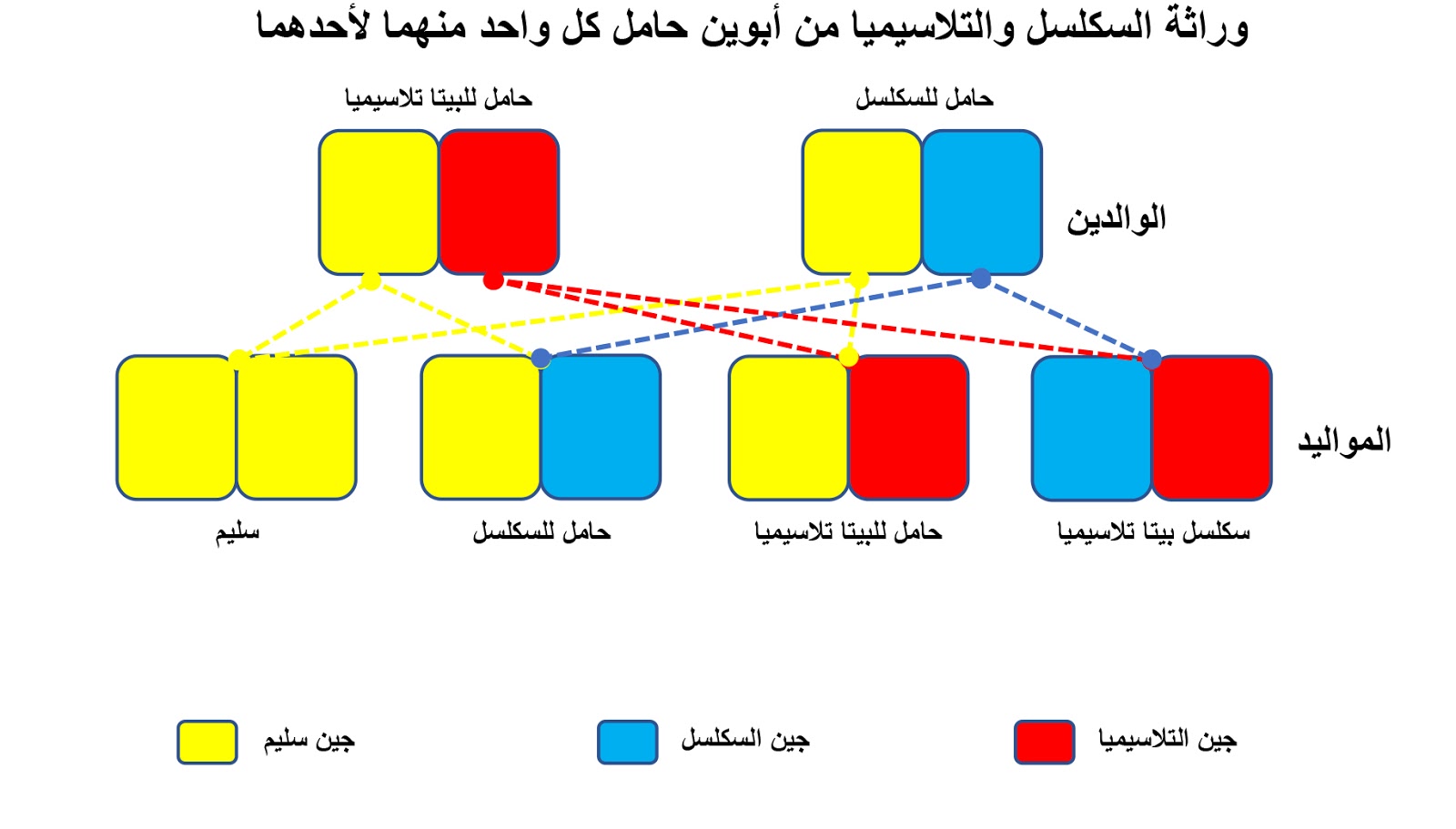 وراثة السكلسل والتلاسيميا من أبوين حامل كل واحد منهما لأحدهما

حامل للسكلسل

حامل للبيتا تلاسيميا

الوالدين

المواليد

سكلسل بيتا تلاسيميا

حامل للبيتا تلاسيميا

حامل للسكلسل

سليم

جين التلاسيميا

جين السكلسل

جين سليم